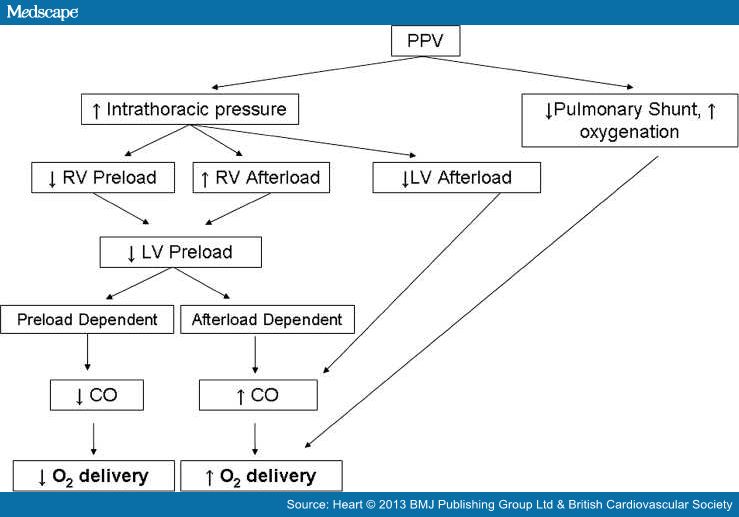 Medscape

PPV

↑ Intrathoracic pressure

↓Pulmonary Shunt, ↑ oxygenation

↓ RV Preload

↑ RV Afterload

↓LV Afterload

↓ LV Preload

Preload Dependent

Afterload Dependent

↓ CO

↑ CO

↓ $O_2$ delivery

↑ $O_2$ delivery

Source: Heart © 2013 BMJ Publishing Group Ltd & British Cardiovascular Society